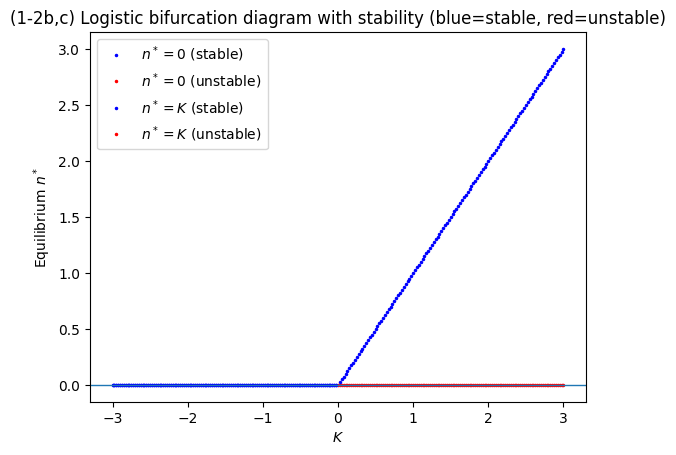 (1-2b,c) Logistic bifurcation diagram with stability (blue=stable, red=unstable)

$n^* = 0$ (stable)
$n^* = 0$ (unstable)
$n^* = K$ (stable)
$n^* = K$ (unstable)

Equilibrium $n^*$

3.0
2.5
2.0
1.5
1.0
0.5
0.0

−3
−2
−1
0
1
2
3

$K$